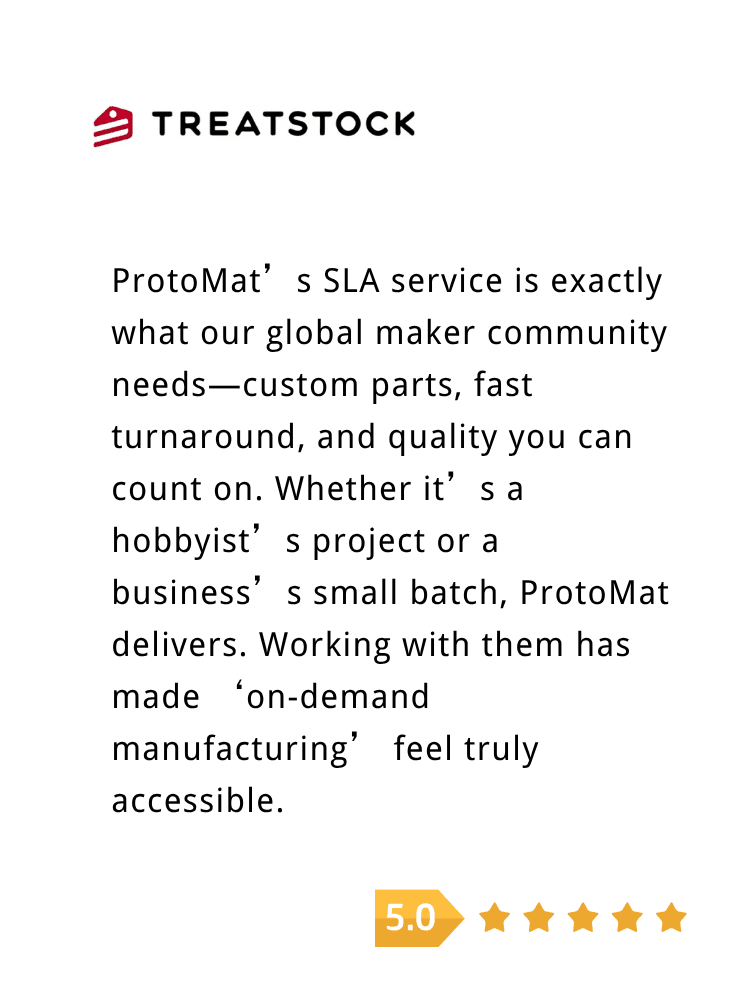 TREATSTOCK

ProtoMat’s SLA service is exactly what our global maker community needs—custom parts, fast turnaround, and quality you can count on. Whether it’s a hobbyist’s project or a business’s small batch, ProtoMat delivers. Working with them has made ‘on-demand manufacturing’ feel truly accessible.

5.0